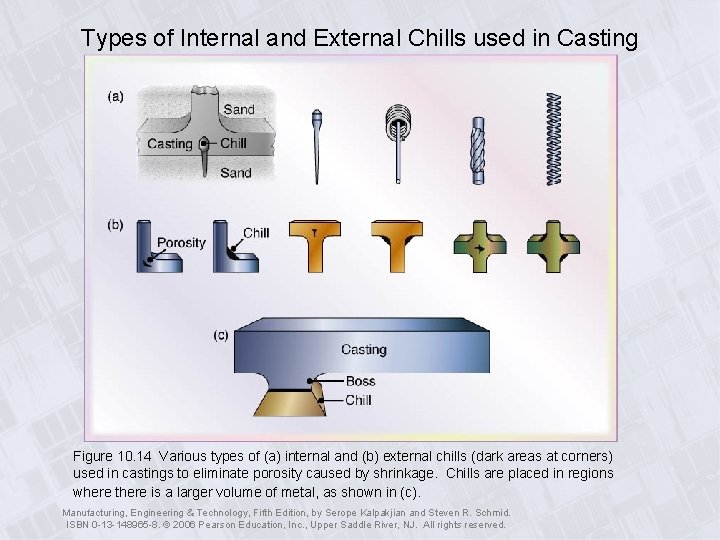 Types of Internal and External Chills used in Casting

(a)

Sand

Casting

Chill

Sand

(b)

Porosity

Chill

(c)

Casting

Boss

Chill

Figure 10.14 Various types of (a) internal and (b) external chills (dark areas at corners) used in castings to eliminate porosity caused by shrinkage. Chills are placed in regions where there is a larger volume of metal, as shown in (c).

Manufacturing, Engineering & Technology, Fifth Edition, by Serope Kalpakjian and Steven R. Schmid. ISBN 0-13-148965-8. © 2006 Pearson Education, Inc., Upper Saddle River, NJ. All rights reserved.